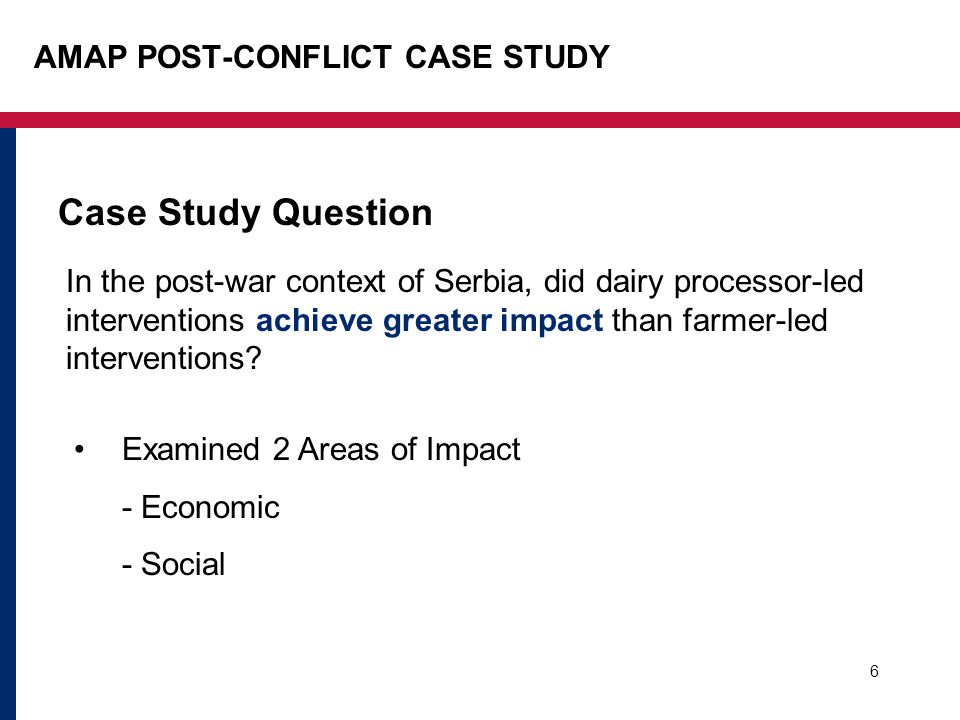 AMAP POST-CONFLICT CASE STUDY

Case Study Question

In the post-war context of Serbia, did dairy processor-led interventions achieve greater impact than farmer-led interventions?

• Examined 2 Areas of Impact

- Economic

- Social

6